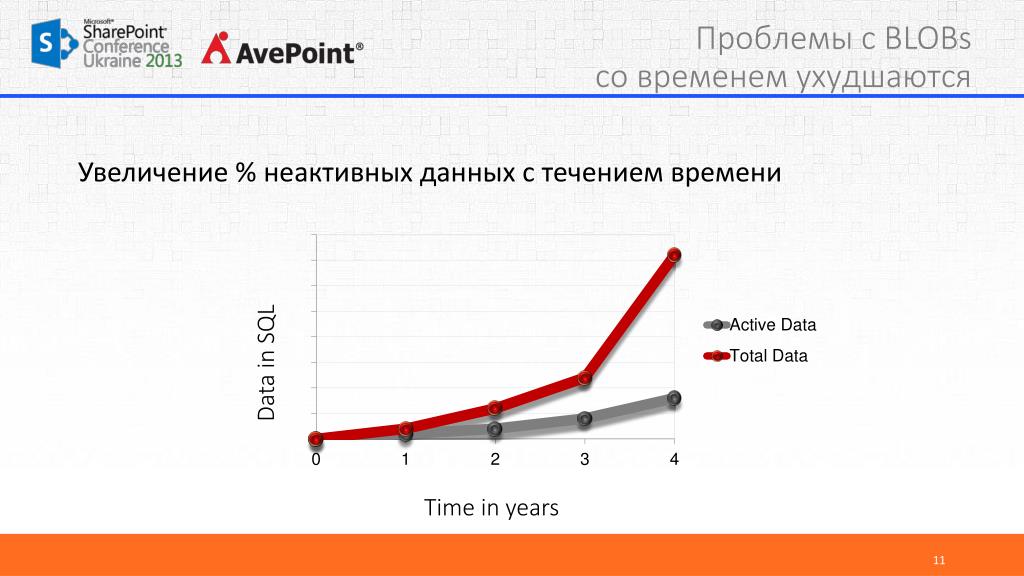 Microsoft® SharePoint® Conference Ukraine 2013

AvePoint®

Проблемы с BLOBs
со временем ухудшаются

Увеличение % неактивных данных с течением времени

Data in SQL

Active Data
Total Data

0
1
2
3
4

Time in years

11